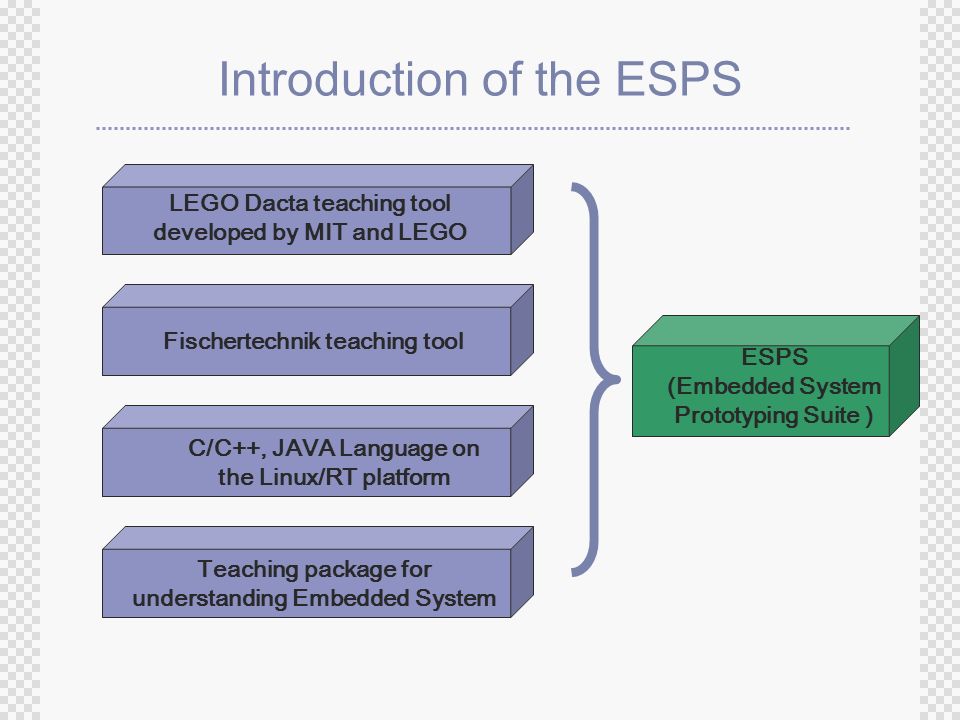 Introduction of the ESPS

LEGO Dacta teaching tool developed by MIT and LEGO

Fischertechnik teaching tool

C/C++, JAVA Language on the Linux/RT platform

Teaching package for understanding Embedded System

ESPS
(Embedded System Prototyping Suite )